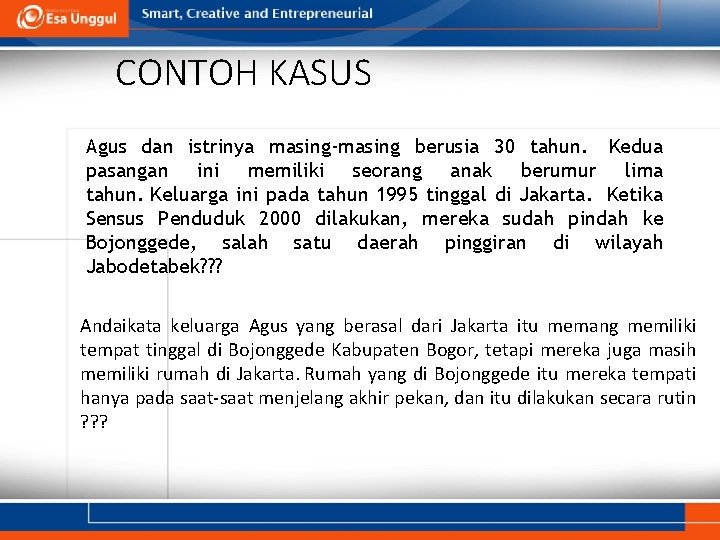 Esa Unggul
Smart, Creative and Entrepreneurial

CONTOH KASUS

Agus dan istrinya masing-masing berusia 30 tahun. Kedua pasangan ini memiliki seorang anak berumur lima tahun. Keluarga ini pada tahun 1995 tinggal di Jakarta. Ketika Sensus Penduduk 2000 dilakukan, mereka sudah pindah ke Bojonggede, salah satu daerah pinggiran di wilayah Jabodetabek???

Andaikata keluarga Agus yang berasal dari Jakarta itu memang memiliki tempat tinggal di Bojonggede Kabupaten Bogor, tetapi mereka juga masih memiliki rumah di Jakarta. Rumah yang di Bojonggede itu mereka tempati hanya pada saat-saat menjelang akhir pekan, dan itu dilakukan secara rutin ???